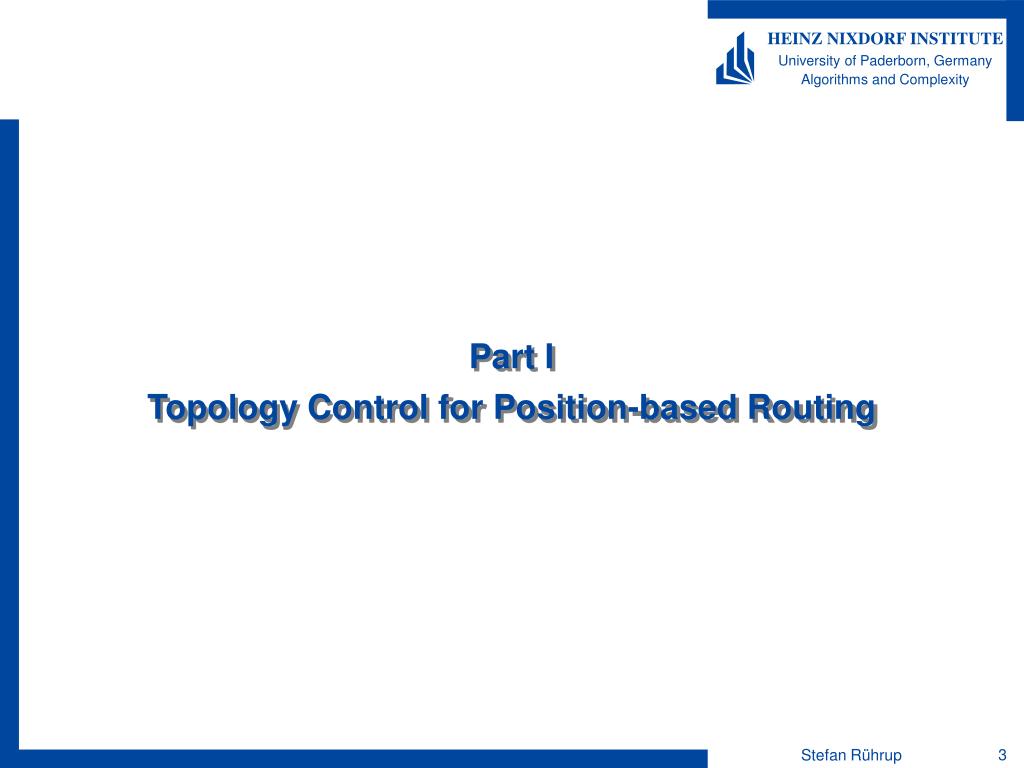 HEINZ NIXDORF INSTITUTE
University of Paderborn, Germany
Algorithms and Complexity

Part I
Topology Control for Position-based Routing

Stefan Rührup 3